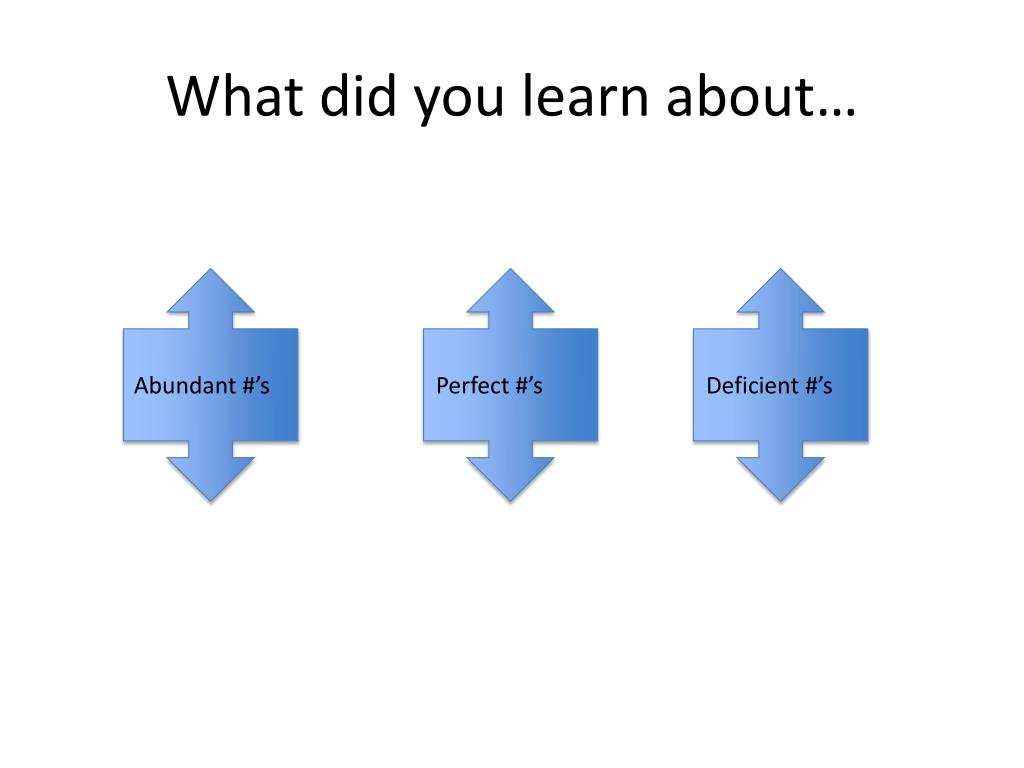 What did you learn about…

Abundant #’s

Perfect #’s

Deficient #’s